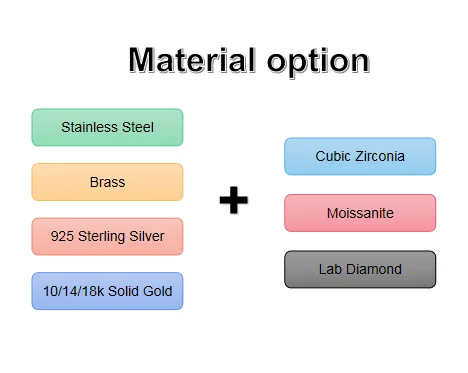 Material option

Stainless Steel

Brass

925 Sterling Silver

10/14/18k Solid Gold

+

Cubic Zirconia

Moissanite

Lab Diamond